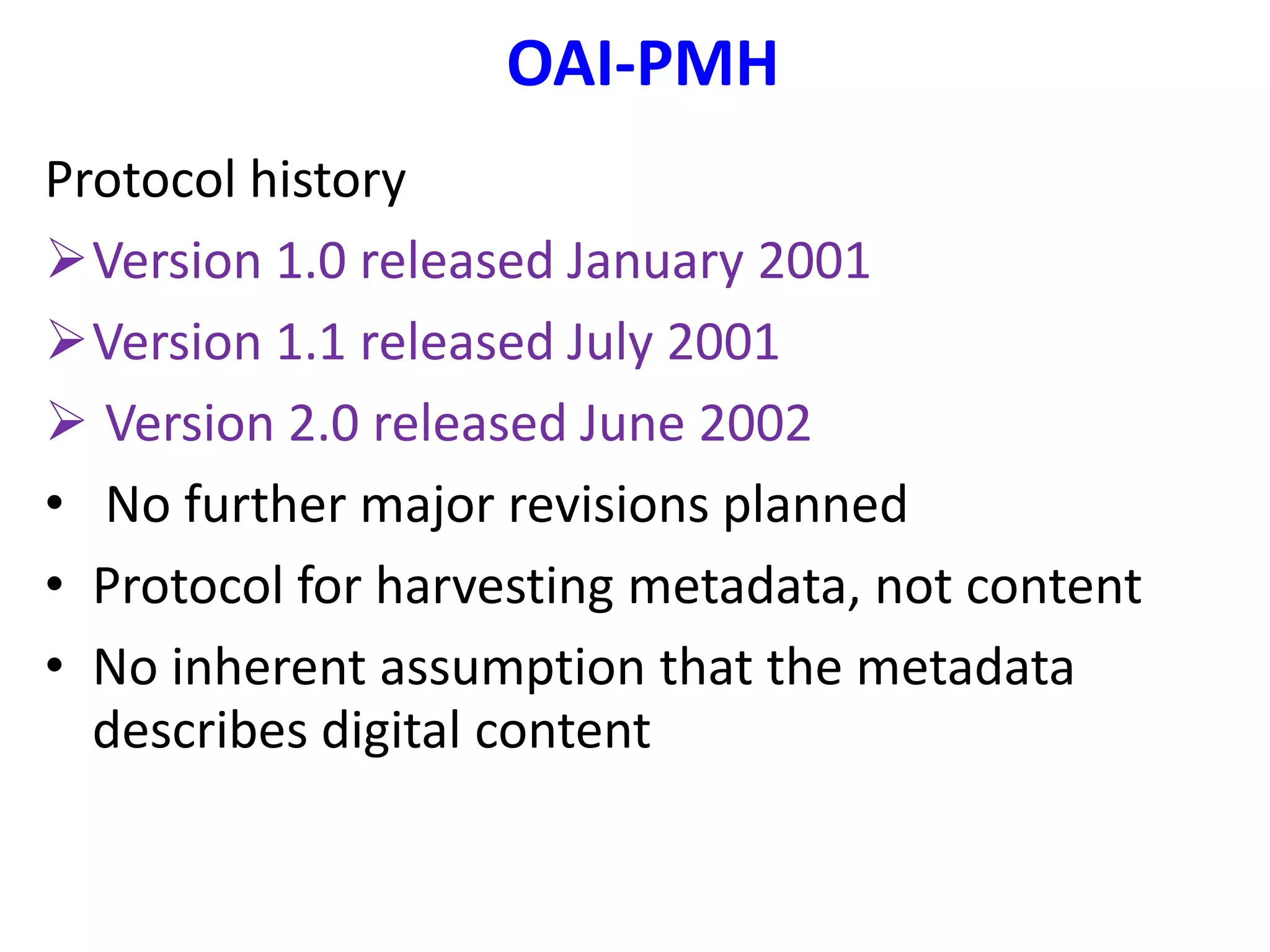 OAI-PMH

Protocol history

➢ Version 1.0 released January 2001

➢ Version 1.1 released July 2001

➢ Version 2.0 released June 2002

• No further major revisions planned

• Protocol for harvesting metadata, not content

• No inherent assumption that the metadata describes digital content